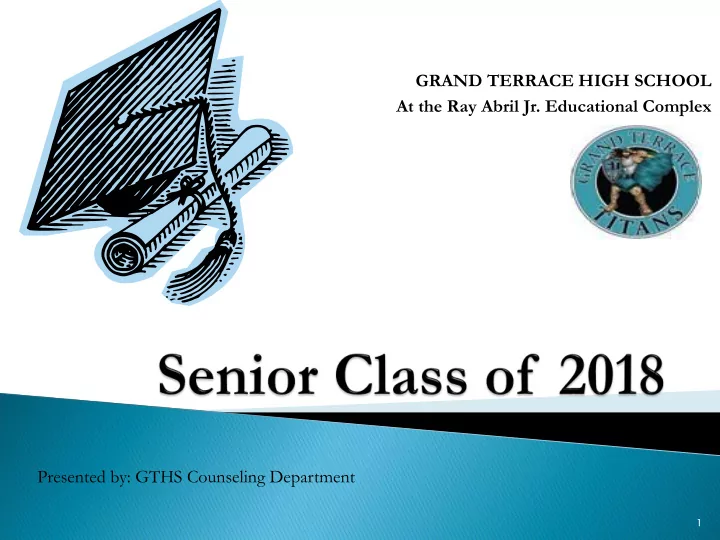 GRAND TERRACE HIGH SCHOOL
At the Ray Abril Jr. Educational Complex

GRAND TERRACE
TITANS

Senior Class of 2018

Presented by: GTHS Counseling Department

1